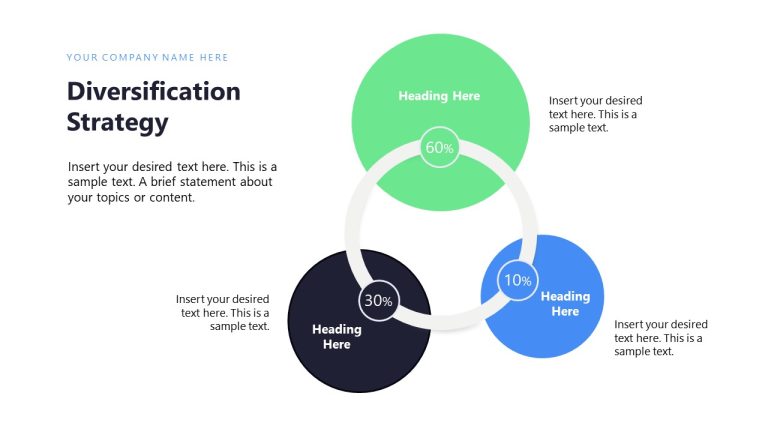 YOUR COMPANY NAME HERE

Diversification Strategy

Insert your desired text here. This is a sample text. A brief statement about your topics or content.

Heading Here

60%

Insert your desired text here. This is a sample text.

Insert your desired text here. This is a sample text.

30%

Heading Here

10%

Heading Here

Insert your desired text here. This is a sample text.